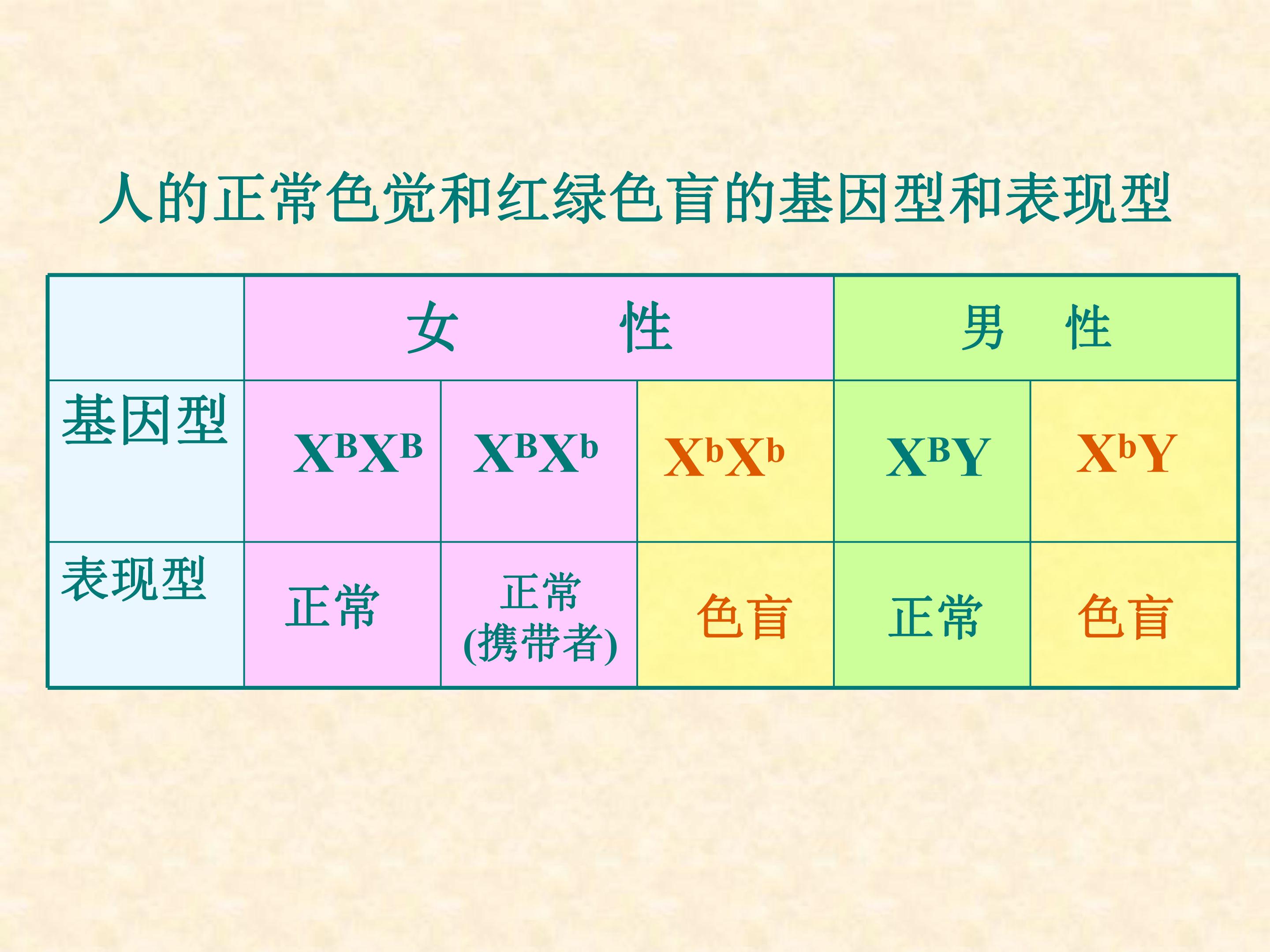 人的正常色觉和红绿色盲的基因型和表现型

|  | 女 性 |  |  | 男 性 |  |
|---|---|---|---|---|---|
| 基因型 | $X^BX^B$ | $X^BX^b$ | $X^bX^b$ | $X^BY$ | $X^bY$ |
| 表现型 | 正常 | 正常(携带者) | 色盲 | 正常 | 色盲 |